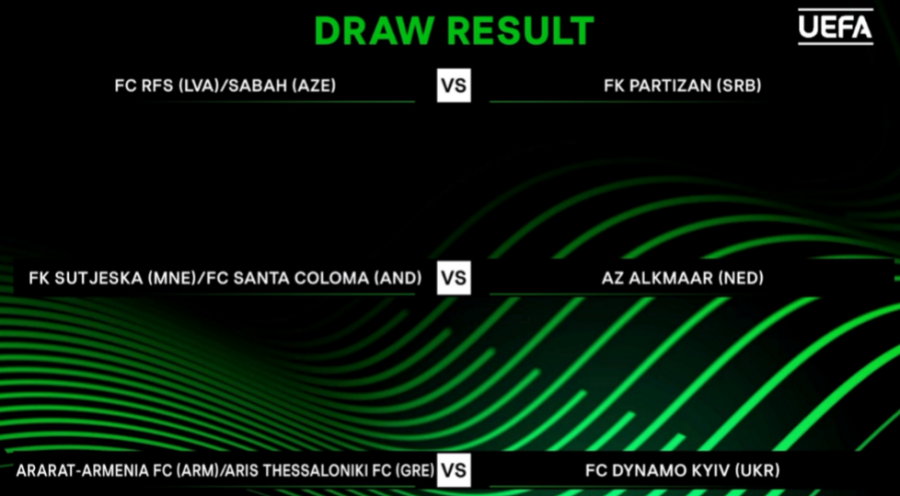 DRAW RESULT

UEFA

FC RFS (LVA)/SABAH (AZE) VS FK PARTIZAN (SRB)

FK SUTJESKA (MNE)/FC SANTA COLOMA (AND) VS AZ ALKMAAR (NED)

ARARAT-ARMENIA FC (ARM)/ARIS THESSALONIKI FC (GRE) VS FC DYNAMO KYIV (UKR)